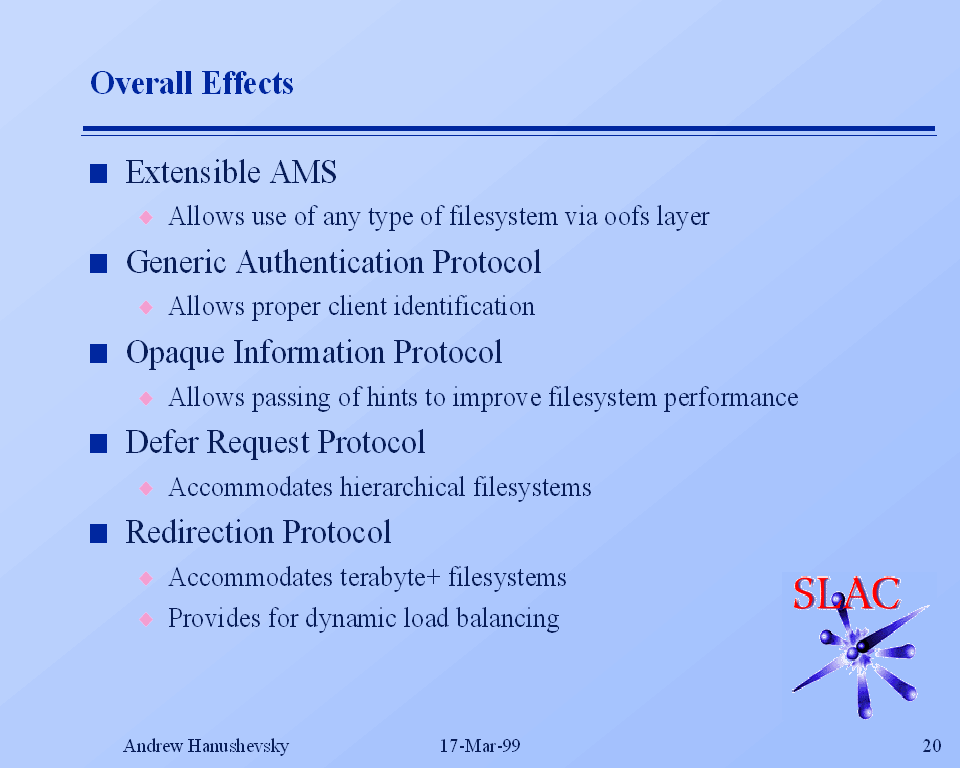 Overall Effects

Extensible AMS
Allows use of any type of filesystem via oofs layer
Generic Authentication Protocol
Allows proper client identification
Opaque Information Protocol
Allows passing of hints to improve filesystem performance
Defer Request Protocol
Accommodates hierarchical filesystems
Redirection Protocol
Accommodates terabyte+ filesystems
Provides for dynamic load balancing

SLAC

Andrew Hanushevsky 17-Mar-99 20